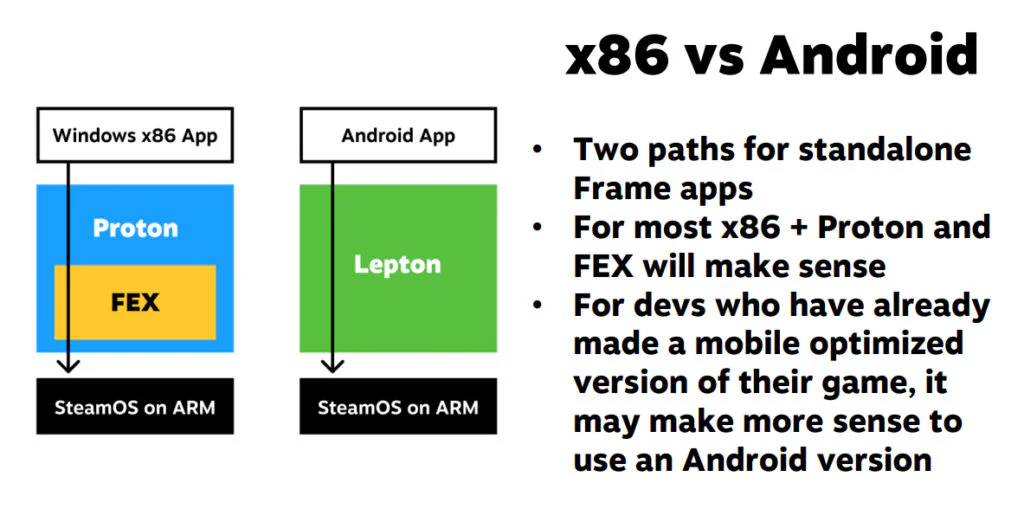 x86 vs Android

Windows x86 App

Proton

FEX

SteamOS on ARM

Android App

Lepton

SteamOS on ARM

• Two paths for standalone Frame apps
• For most x86 + Proton and FEX will make sense
• For devs who have already made a mobile optimized version of their game, it may make more sense to use an Android version